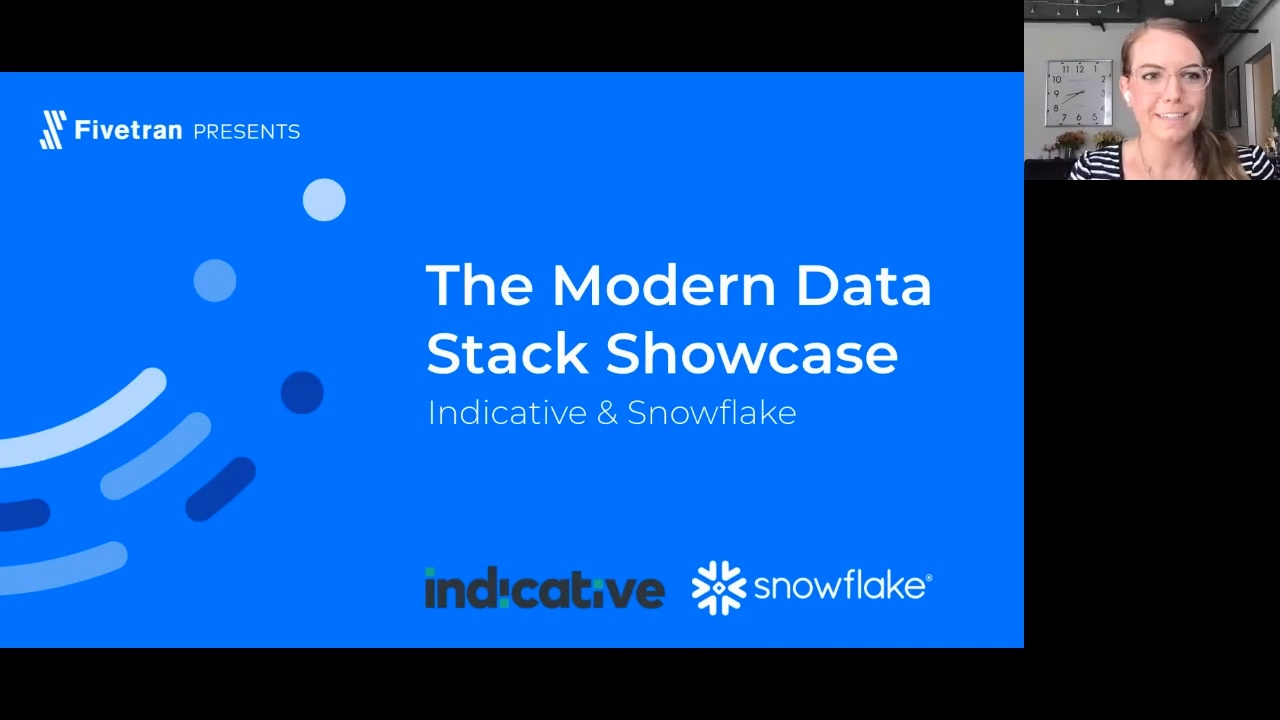 Fivetran PRESENTS

The Modern Data Stack Showcase

Indicative & Snowflake

indicative snowflake®